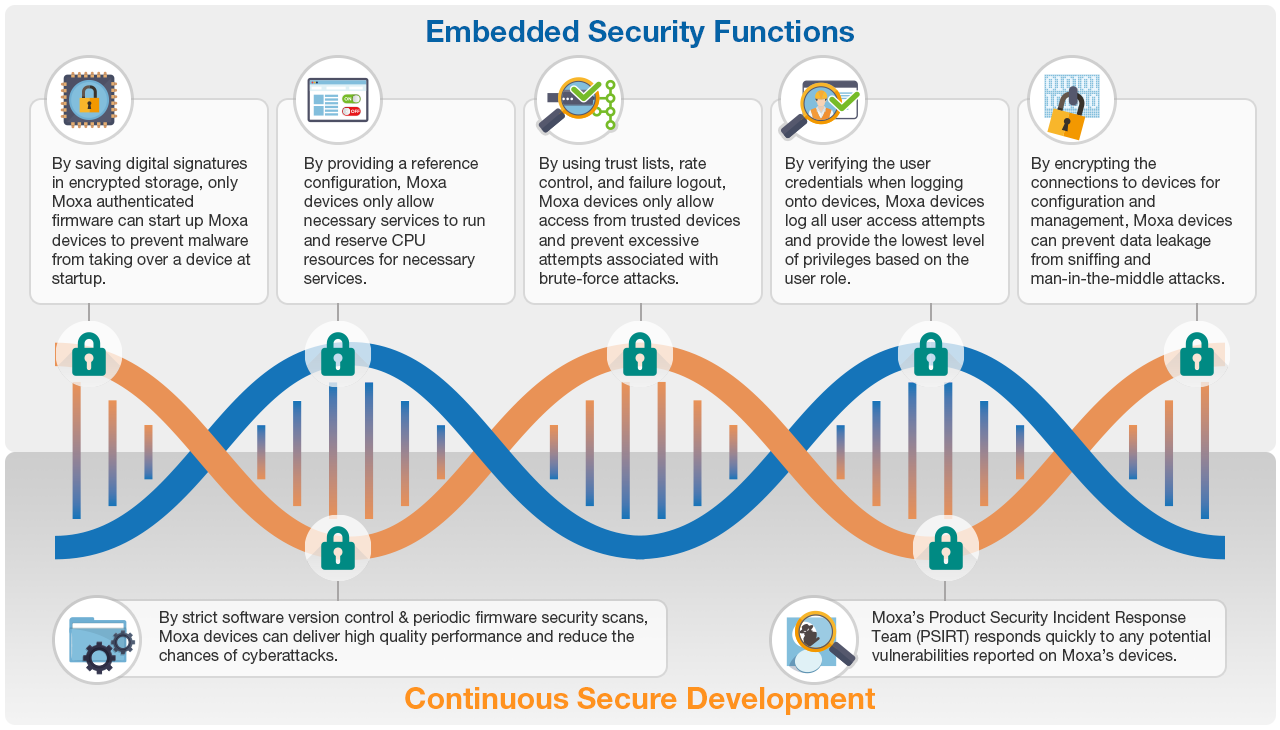 Embedded Security Functions

By saving digital signatures in encrypted storage, only Moxa authenticated firmware can start up Moxa devices to prevent malware from taking over a device at startup.

ON
OFF

By providing a reference configuration, Moxa devices only allow necessary services to run and reserve CPU resources for necessary services.

By using trust lists, rate control, and failure logout, Moxa devices only allow access from trusted devices and prevent excessive attempts associated with brute-force attacks.

By verifying the user credentials when logging onto devices, Moxa devices log all user access attempts and provide the lowest level of privileges based on the user role.

By encrypting the connections to devices for configuration and management, Moxa devices can prevent data leakage from sniffing and man-in-the-middle attacks.

By strict software version control & periodic firmware security scans, Moxa devices can deliver high quality performance and reduce the chances of cyberattacks.

Moxa's Product Security Incident Response Team (PSIRT) responds quickly to any potential vulnerabilities reported on Moxa's devices.

Continuous Secure Development